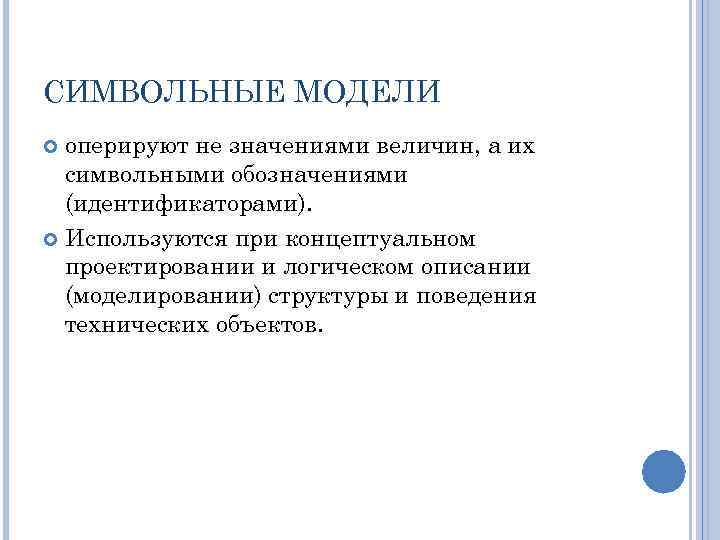 СИМВОЛЬНЫЕ МОДЕЛИ

оперируют не значениями величин, а их символьными обозначениями (идентификаторами).

Используются при концептуальном проектировании и логическом описании (моделировании) структуры и поведения технических объектов.